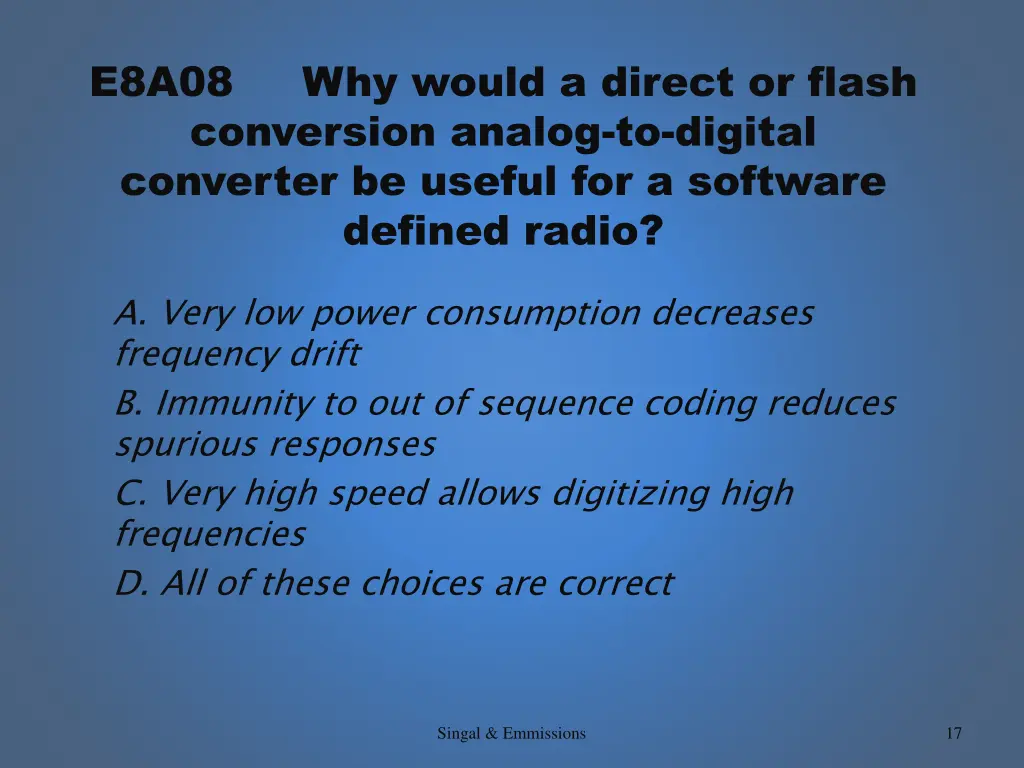 E8A08 Why would a direct or flash conversion analog-to-digital converter be useful for a software defined radio?

A. Very low power consumption decreases frequency drift

B. Immunity to out of sequence coding reduces spurious responses

C. Very high speed allows digitizing high frequencies

D. All of these choices are correct

Singal & Emmissions

17